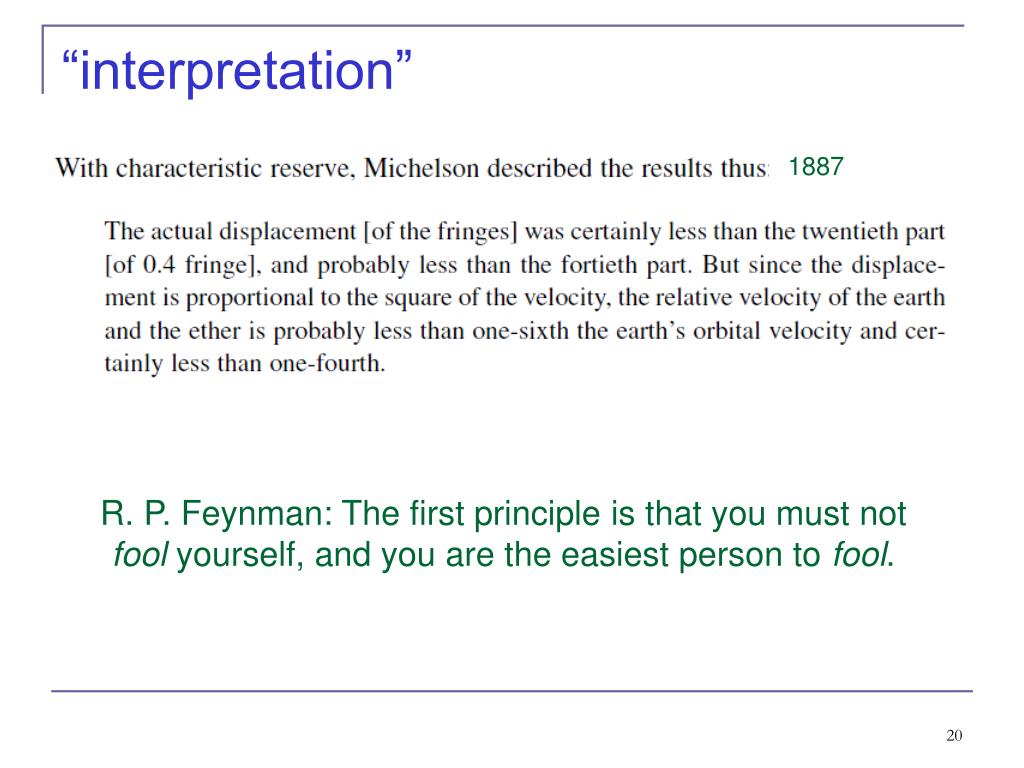 “interpretation”

With characteristic reserve, Michelson described the results thus: 1887

The actual displacement [of the fringes] was certainly less than the twentieth part [of 0.4 fringe], and probably less than the fortieth part. But since the displacement is proportional to the square of the velocity, the relative velocity of the earth and the ether is probably less than one-sixth the earth’s orbital velocity and certainly less than one-fourth.

R. P. Feynman: The first principle is that you must not fool yourself, and you are the easiest person to fool.

20